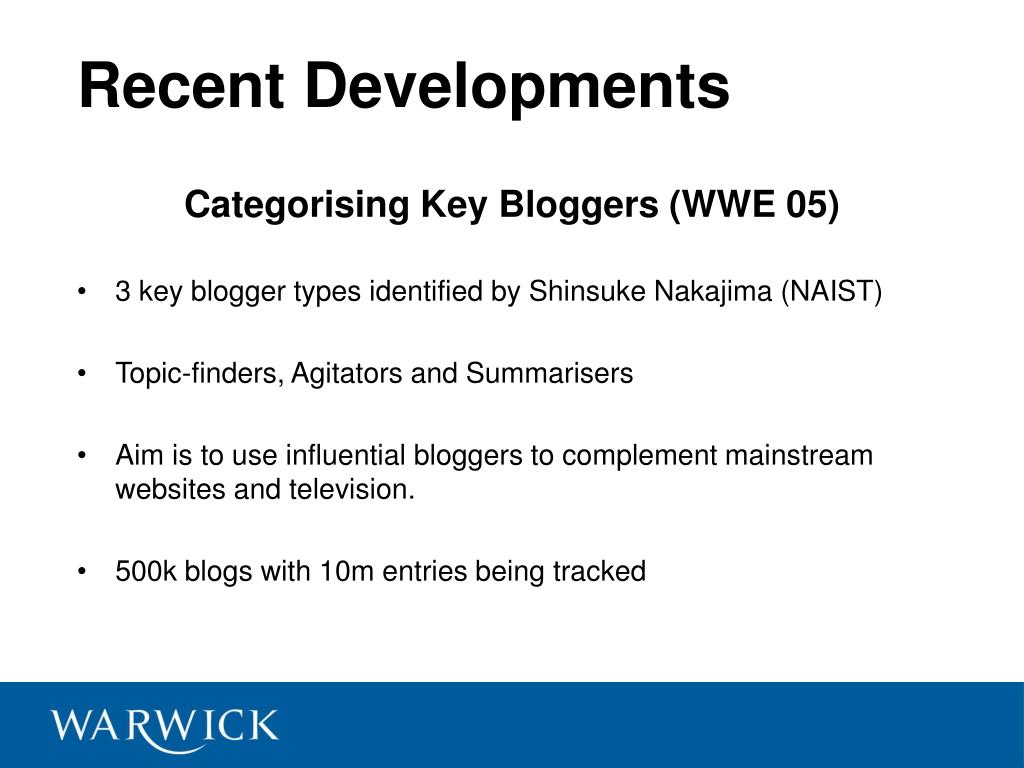 Recent Developments

Categorising Key Bloggers (WWE 05)

• 3 key blogger types identified by Shinsuke Nakajima (NAIST)

• Topic-finders, Agitators and Summarisers

• Aim is to use influential bloggers to complement mainstream websites and television.

• 500k blogs with 10m entries being tracked

WARWICK